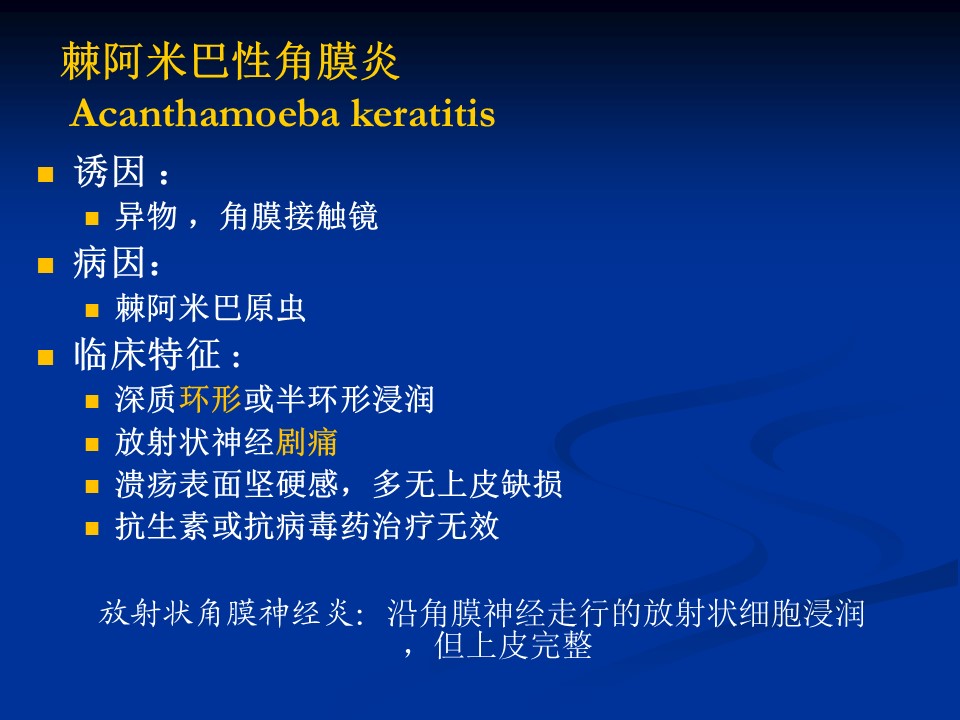 棘阿米巴性角膜炎
Acanthamoeba keratitis

- 诱因：
  - 异物，角膜接触镜
- 病因：
  - 棘阿米巴原虫
- 临床特征：
  - 深质环形或半环形浸润
  - 放射状神经剧痛
  - 溃疡表面坚硬感，多无上皮缺损
  - 抗生素或抗病毒药治疗无效

放射状角膜神经炎：沿角膜神经走行的放射状细胞浸润，但上皮完整